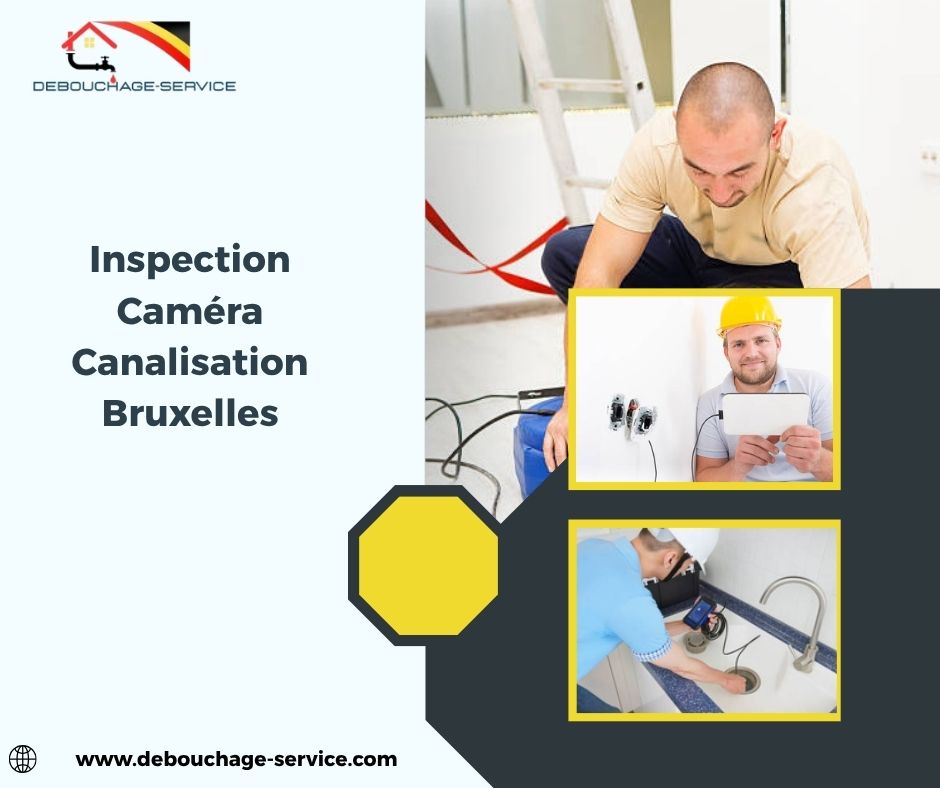 DEBOUCHAGE-SERVICE

Inspection Caméra Canalisation Bruxelles

www.debouchage-service.com